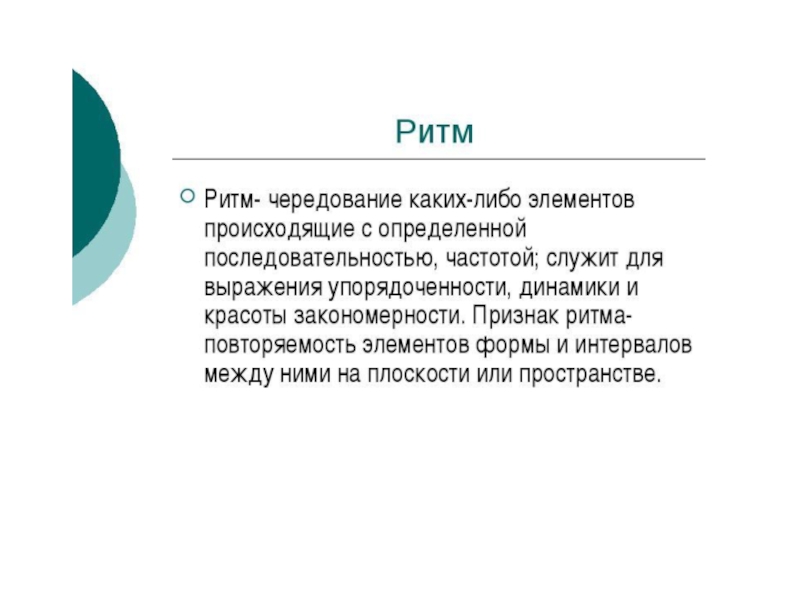 Ритм

Ритм- чередование каких-либо элементов происходящие с определенной последовательностью, частотой; служит для выражения упорядоченности, динамики и красоты закономерности. Признак ритма- повторяемость элементов формы и интервалов между ними на плоскости или пространстве.